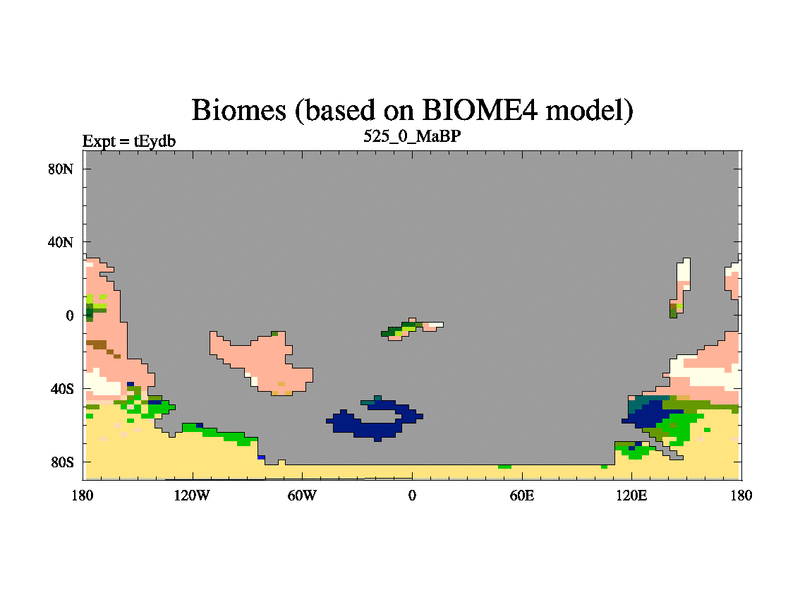 Biomes (based on BIOME4 model)

Expt = tEydb

525_0_MaBP

80N
40N
0
40S
80S

180
120W
60W
0
60E
120E
180